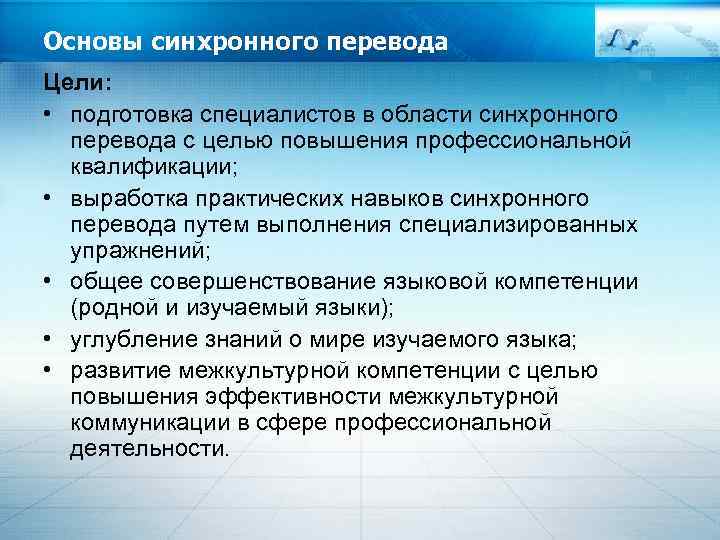 Основы синхронного перевода

Цели:

• подготовка специалистов в области синхронного перевода с целью повышения профессиональной квалификации;
• выработка практических навыков синхронного перевода путем выполнения специализированных упражнений;
• общее совершенствование языковой компетенции (родной и изучаемый языки);
• углубление знаний о мире изучаемого языка;
• развитие межкультурной компетенции с целью повышения эффективности межкультурной коммуникации в сфере профессиональной деятельности.